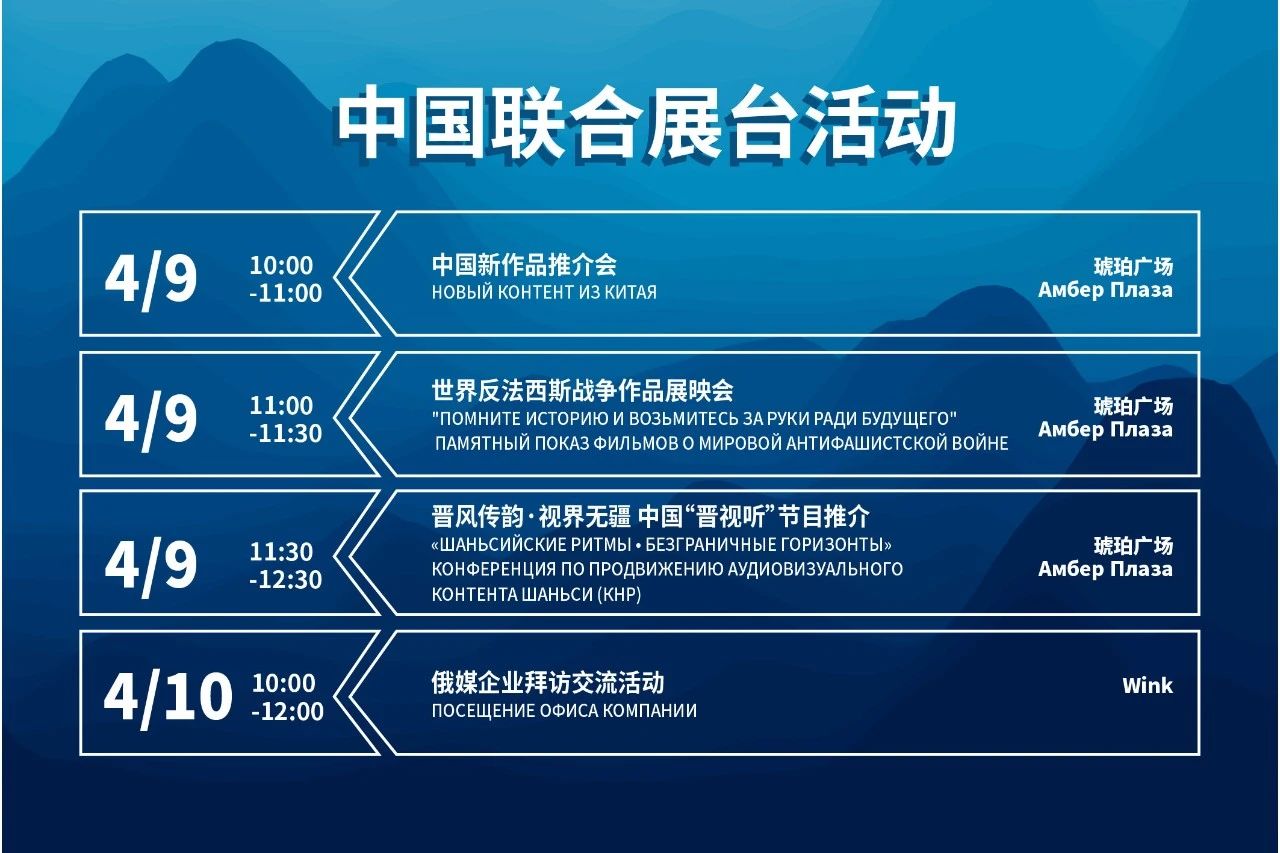 中国联合展台活动

4/9
10:00
-11:00
中国新作品推介会
НОВЫЙ КОНТЕНТ ИЗ КИТАЯ
琥珀广场
Амбер Плаза

4/9
11:00
-11:30
世界反法西斯战争作品展映会
"ПОМНИТЕ ИСТОРИЮ И ВОЗЬМИТЕСЬ ЗА РУКИ РАДИ БУДУЩЕГО"
ПАМЯТНЫЙ ПОКАЗ ФИЛЬМОВ О МИРОВОЙ АНТИФАШИСТСКОЙ ВОЙНЕ
琥珀广场
Амбер Плаза

4/9
11:30
-12:30
晋风传韵·视界无疆 中国“晋视听”节目推介
«ШАНЬСИЙСКИЕ РИТМЫ • БЕЗГРАНИЧНЫЕ ГОРИЗОНТЫ»
КОНФЕРЕНЦИЯ ПО ПРОДВИЖЕНИЮ АУДИОВИЗУАЛЬНОГО КОНТЕНТА ШАНЬСИ (КНР)
琥珀广场
Амбер Плаза

4/10
10:00
-12:00
俄媒企业拜访交流活动
ПОСЕЩЕНИЕ ОФИСА КОМПАНИИ
Wink